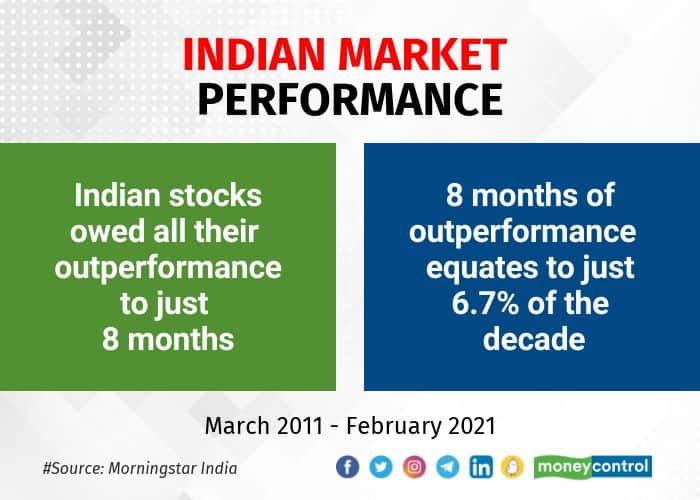 INDIAN MARKET PERFORMANCE

Indian stocks owed all their outperformance to just 8 months

8 months of outperformance equates to just 6.7% of the decade

March 2011 - February 2021

#Source: Morningstar India

moneycontrol